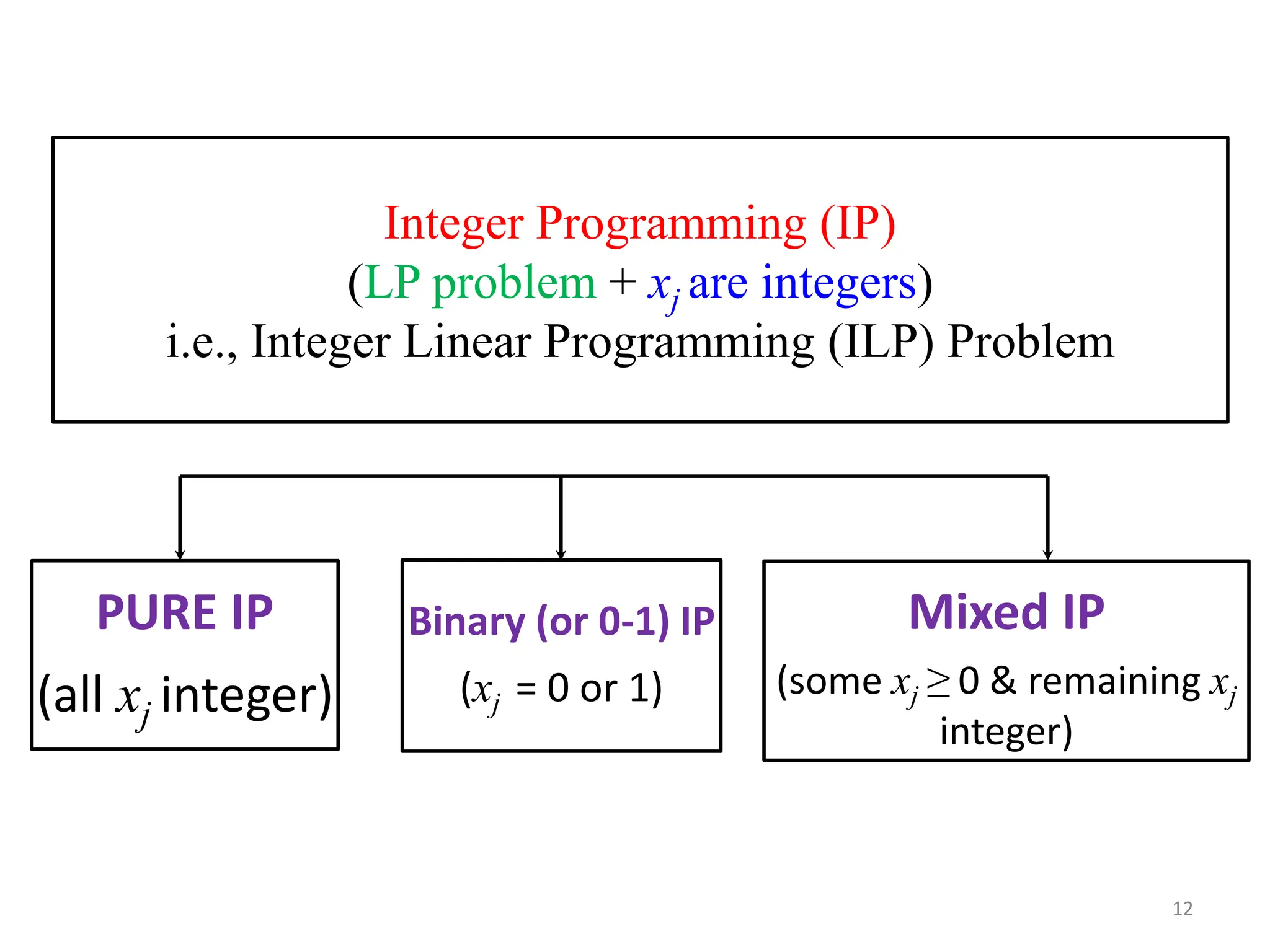 Integer Programming (IP)
(LP problem + $x_j$ are integers)
i.e., Integer Linear Programming (ILP) Problem

PURE IP
(all $x_j$ integer)

Binary (or 0-1) IP
($x_j$ = 0 or 1)

Mixed IP
(some $x_j \geq 0$ & remaining $x_j$ integer)

12